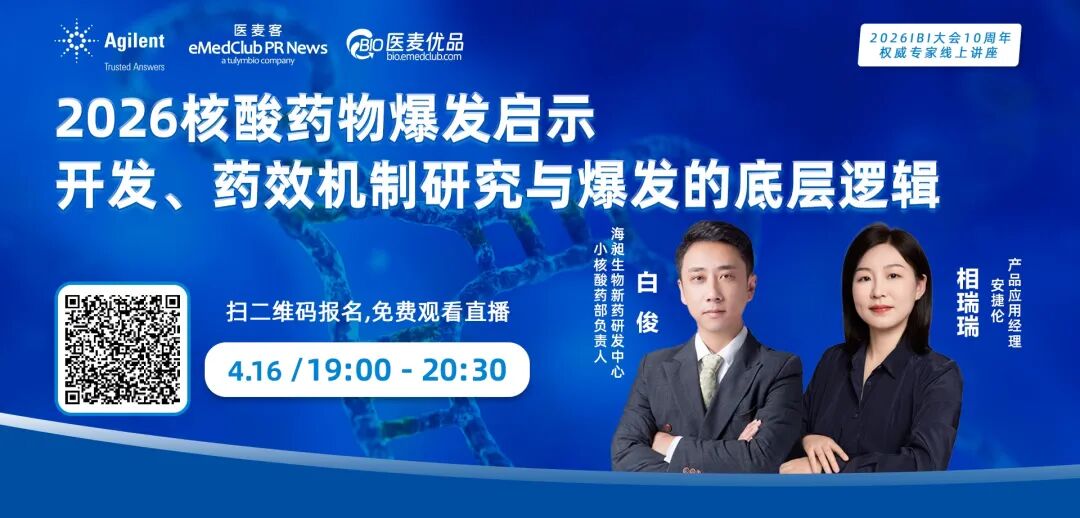 Agilent
Trusted Answers

医麦客
eMedClub PR News
a tulymbio company

BIO 医麦优品
bio.emedclub.com

2026IBI大会10周年
权威专家线上讲座

2026核酸药物爆发启示
开发、药效机制研究与爆发的底层逻辑

扫二维码报名,免费观看直播

4.16 /19:00 - 20:30

白俊
海昶生物新药研发中心
小核酸药部负责人

相瑞瑞
安捷伦
产品应用经理